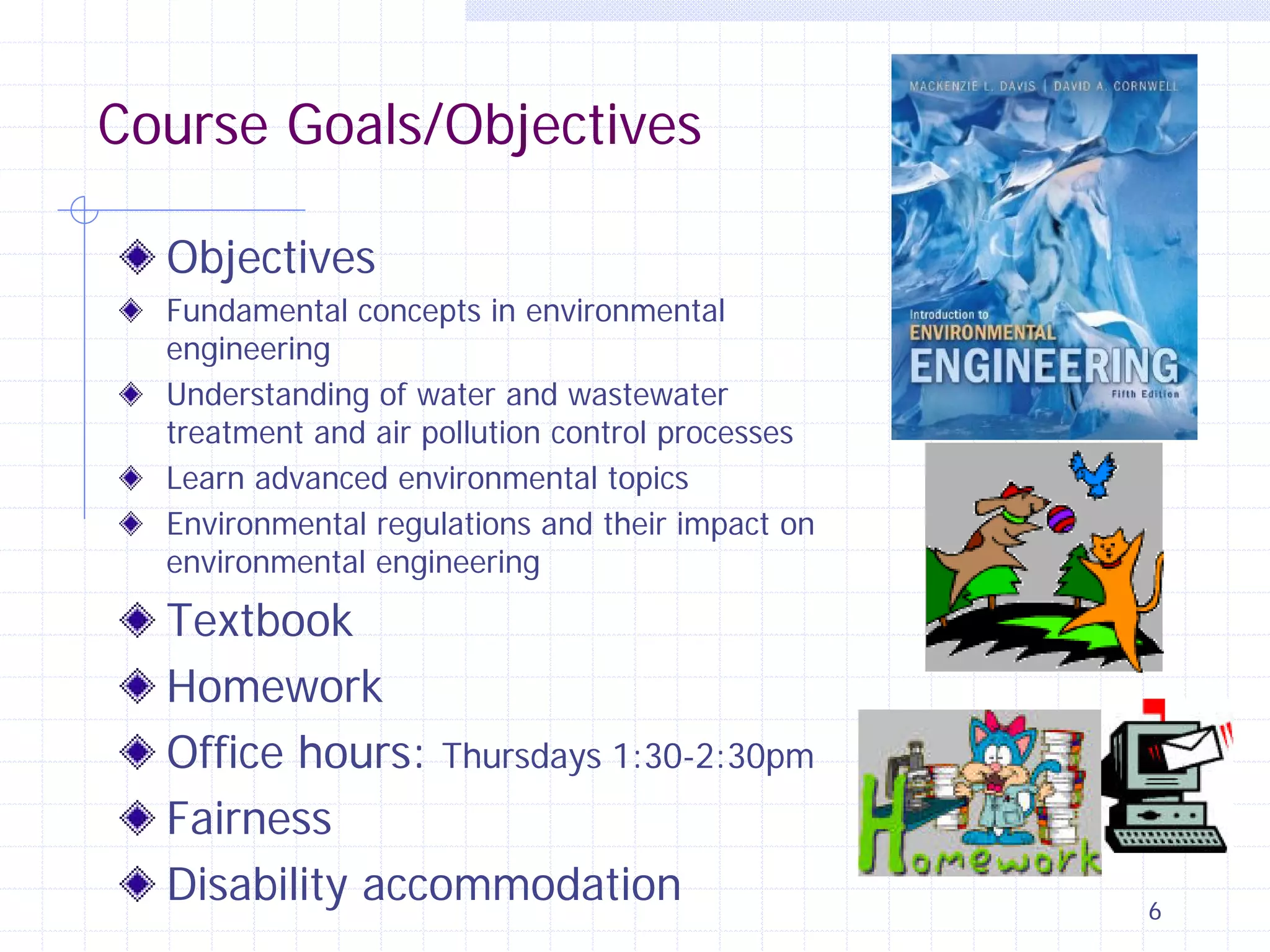 Course Goals/Objectives

Objectives

Fundamental concepts in environmental engineering

Understanding of water and wastewater treatment and air pollution control processes

Learn advanced environmental topics

Environmental regulations and their impact on environmental engineering

Textbook

Homework

Office hours: Thursdays 1:30-2:30pm

Fairness

Disability accommodation

MACKENZIE L. DAVIS | DAVID A. CORNWELL

Introduction to ENVIRONMENTAL ENGINEERING Fifth Edition

Homework

6